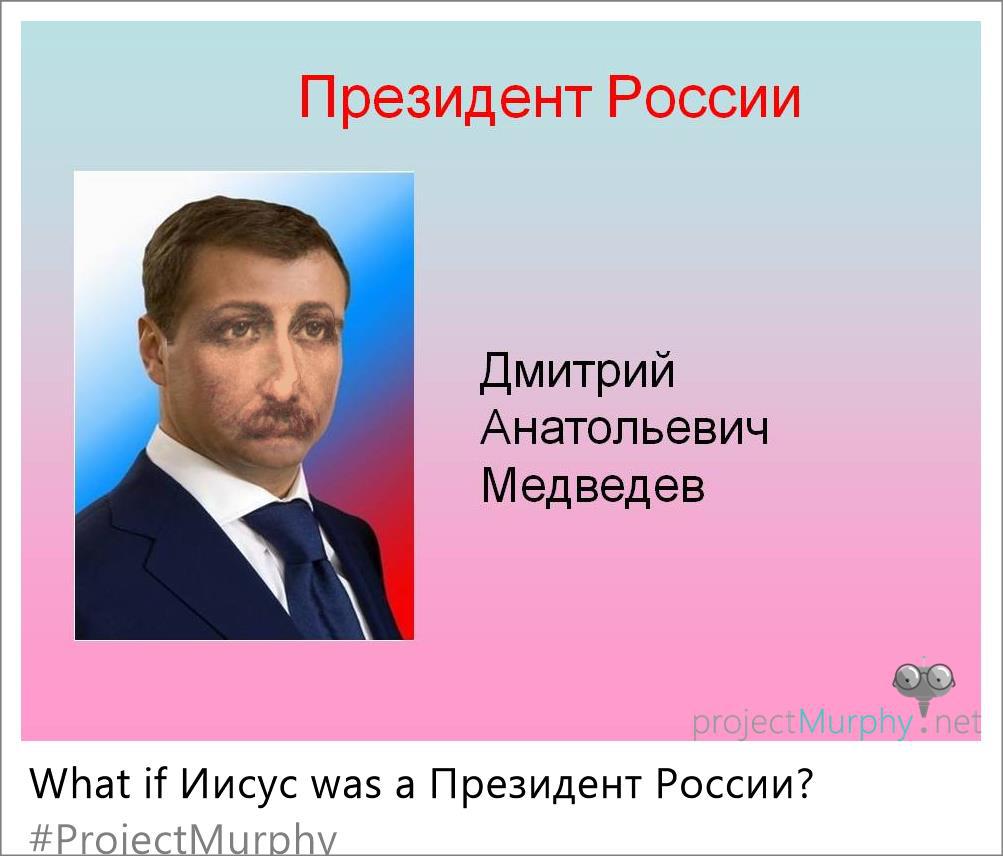 Президент России

Дмитрий Анатольевич Медведев

projectMurphy.net

What if Иисус was a Президент России?
#ProjectMurphy